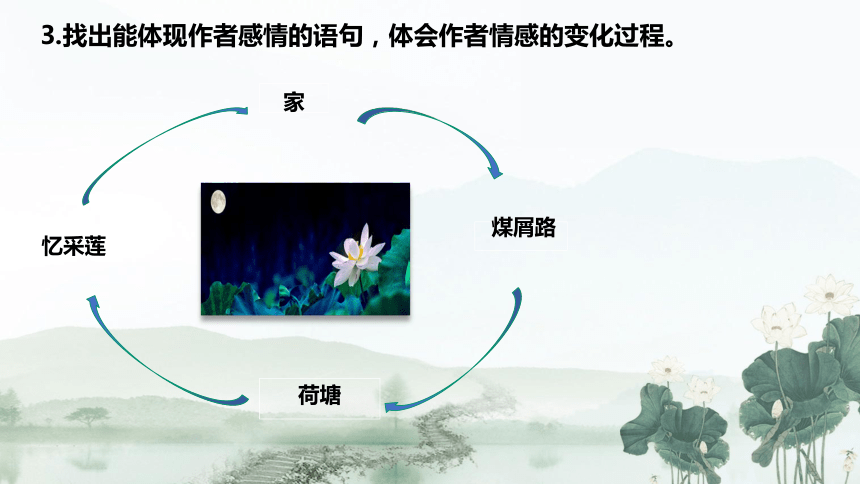 3.找出能体现作者感情的语句，体会作者情感的变化过程。

家

煤屑路

荷塘

忆采莲